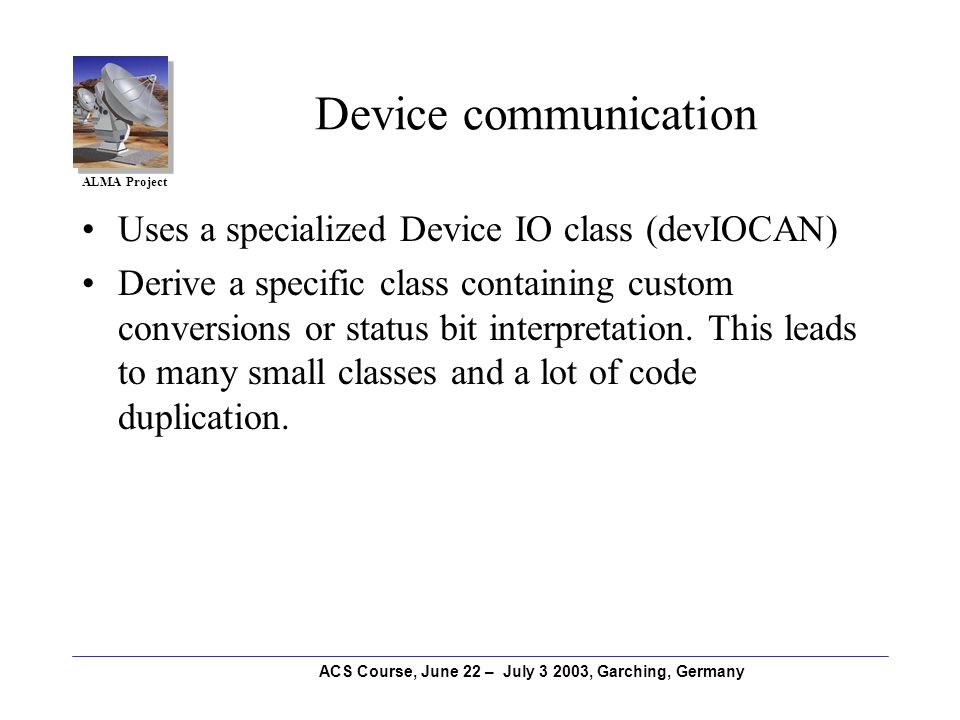 ALMA Project

Device communication

• Uses a specialized Device IO class (devIOCAN)
• Derive a specific class containing custom conversions or status bit interpretation. This leads to many small classes and a lot of code duplication.

ACS Course, June 22 – July 3 2003, Garching, Germany